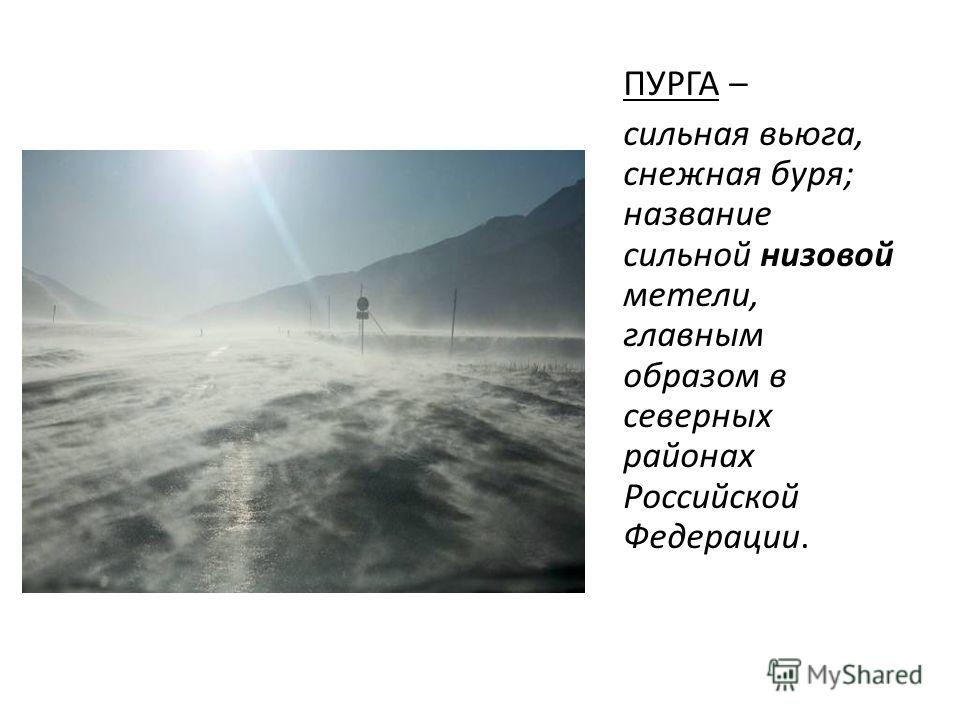 ПУРГА –

сильная вьюга, снежная буря; название сильной низовой метели, главным образом в северных районах Российской Федерации.

MyShared